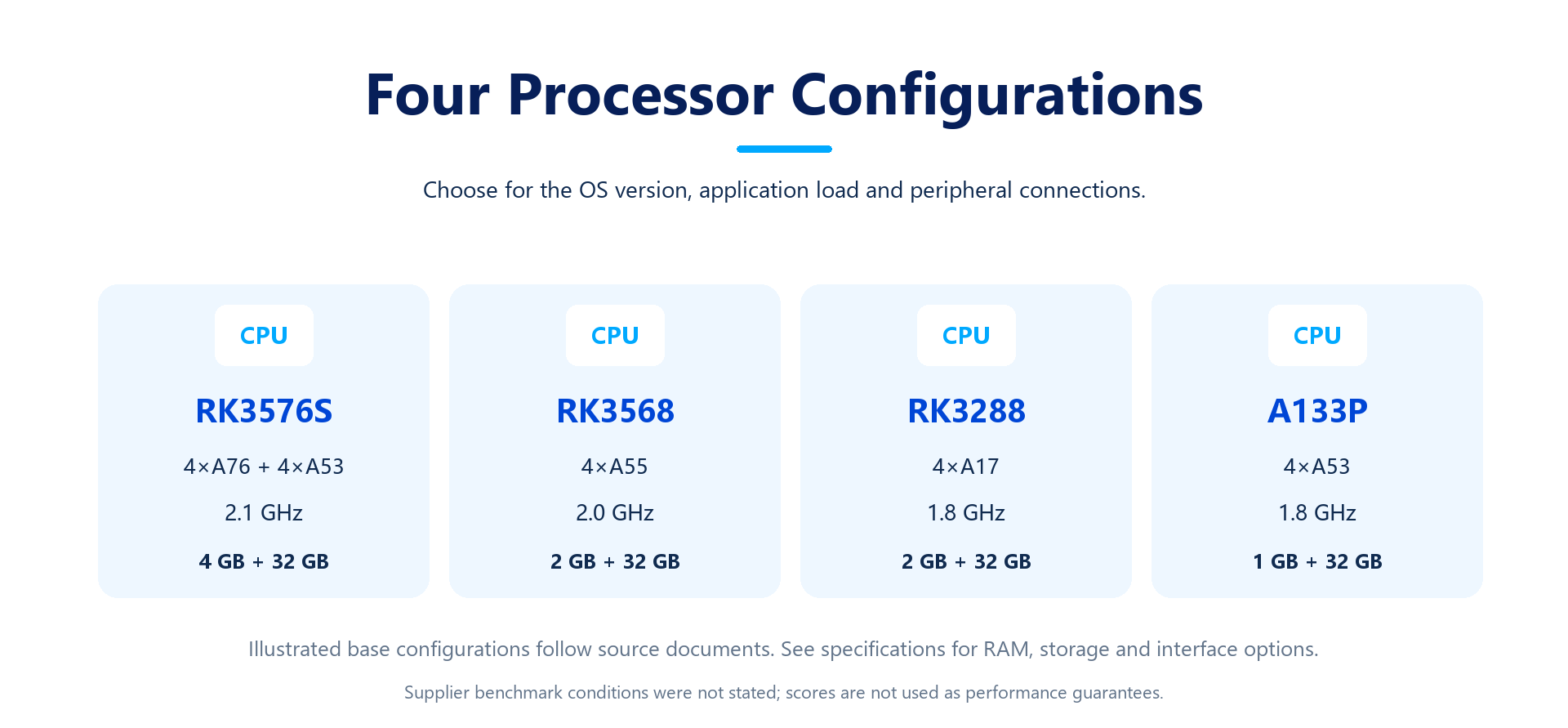 Four Processor Configurations

Choose for the OS version, application load and peripheral connections.

CPU

RK3576S

4×A76 + 4×A53

2.1 GHz

4 GB + 32 GB

CPU

RK3568

4×A55

2.0 GHz

2 GB + 32 GB

CPU

RK3288

4×A17

1.8 GHz

2 GB + 32 GB

CPU

A133P

4×A53

1.8 GHz

1 GB + 32 GB

Illustrated base configurations follow source documents. See specifications for RAM, storage and interface options.

Supplier benchmark conditions were not stated; scores are not used as performance guarantees.